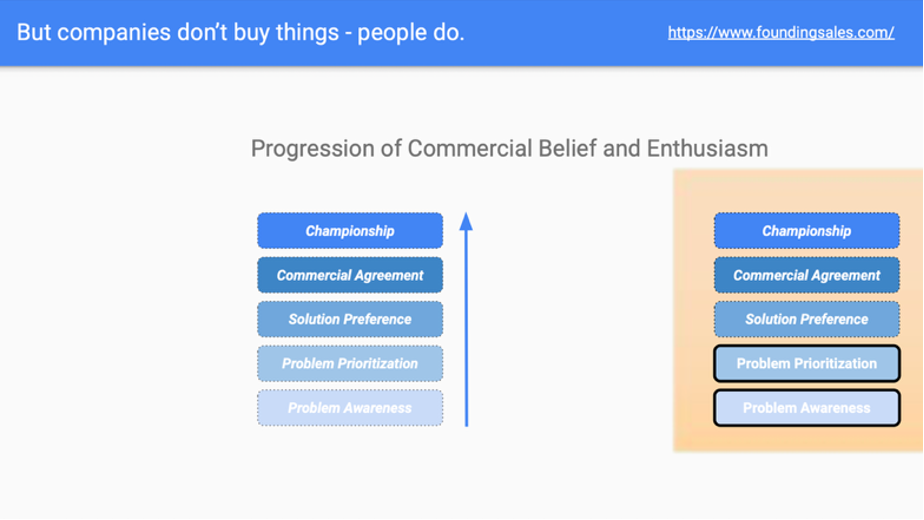 But companies don't buy things - people do.

https://www.foundingsales.com/

Progression of Commercial Belief and Enthusiasm

Championship
Commercial Agreement
Solution Preference
Problem Prioritization
Problem Awareness

Championship
Commercial Agreement
Solution Preference
Problem Prioritization
Problem Awareness